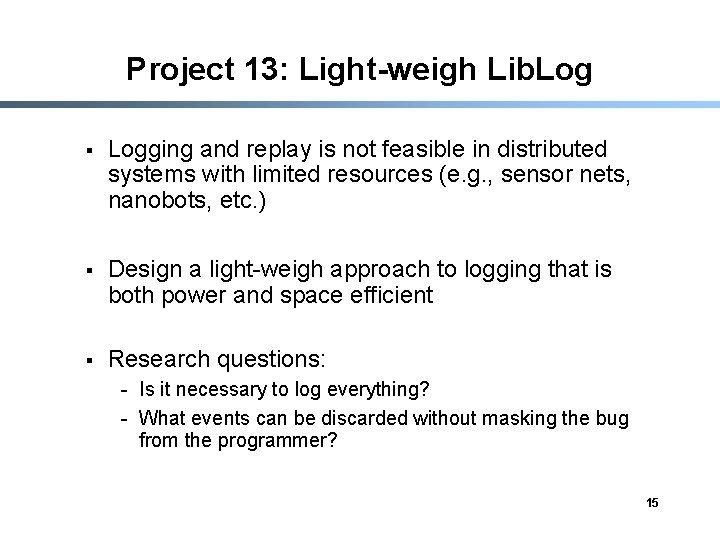 Project 13: Light-weigh LibLog

▪ Logging and replay is not feasible in distributed systems with limited resources (e.g., sensor nets, nanobots, etc.)

▪ Design a light-weigh approach to logging that is both power and space efficient

▪ Research questions:
- Is it necessary to log everything?
- What events can be discarded without masking the bug from the programmer?

15